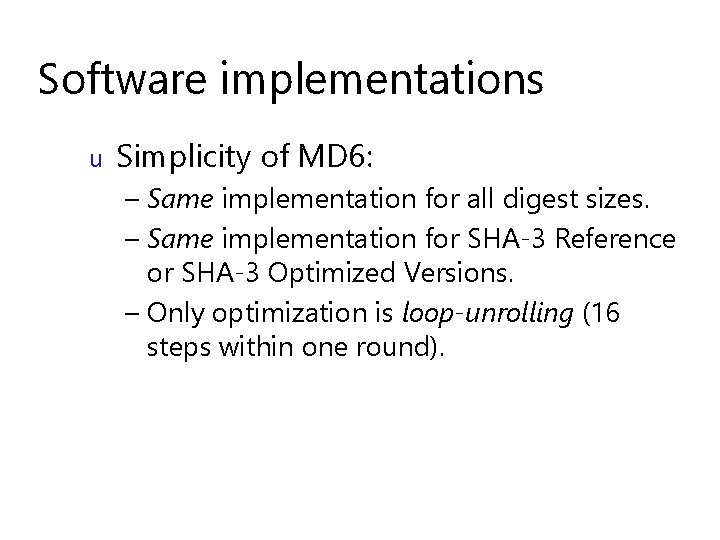 Software implementations

u Simplicity of MD6:

– Same implementation for all digest sizes.

– Same implementation for SHA-3 Reference or SHA-3 Optimized Versions.

– Only optimization is loop-unrolling (16 steps within one round).